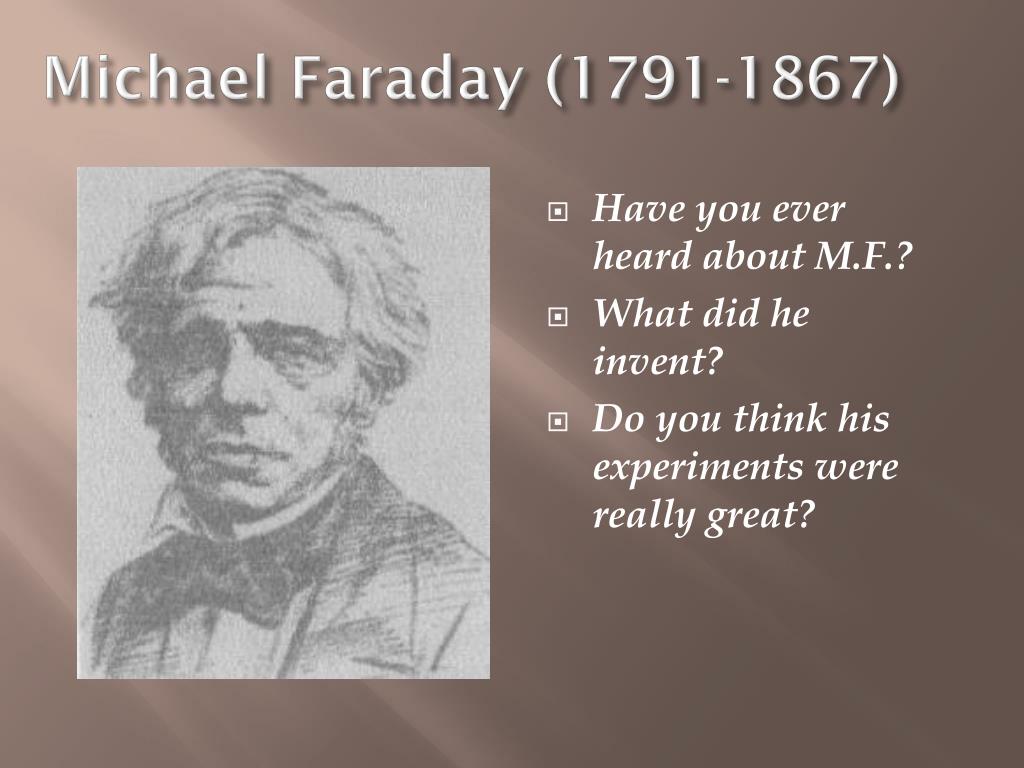 Michael Faraday (1791-1867)

Have you ever heard about M.F.?

What did he invent?

Do you think his experiments were really great?